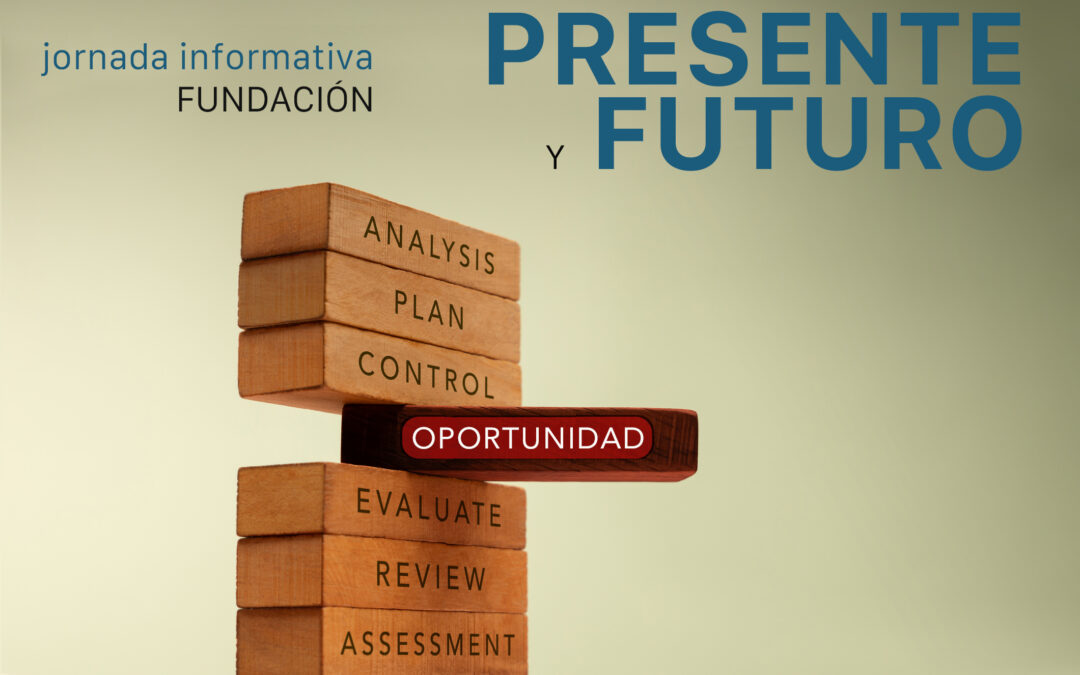 jornada informativa
FUNDACIÓN

PRESENTE
Y FUTURO

ANALYSIS
PLAN
CONTROL
OPORTUNIDAD
EVALUATE
REVIEW
ASSESSMENT